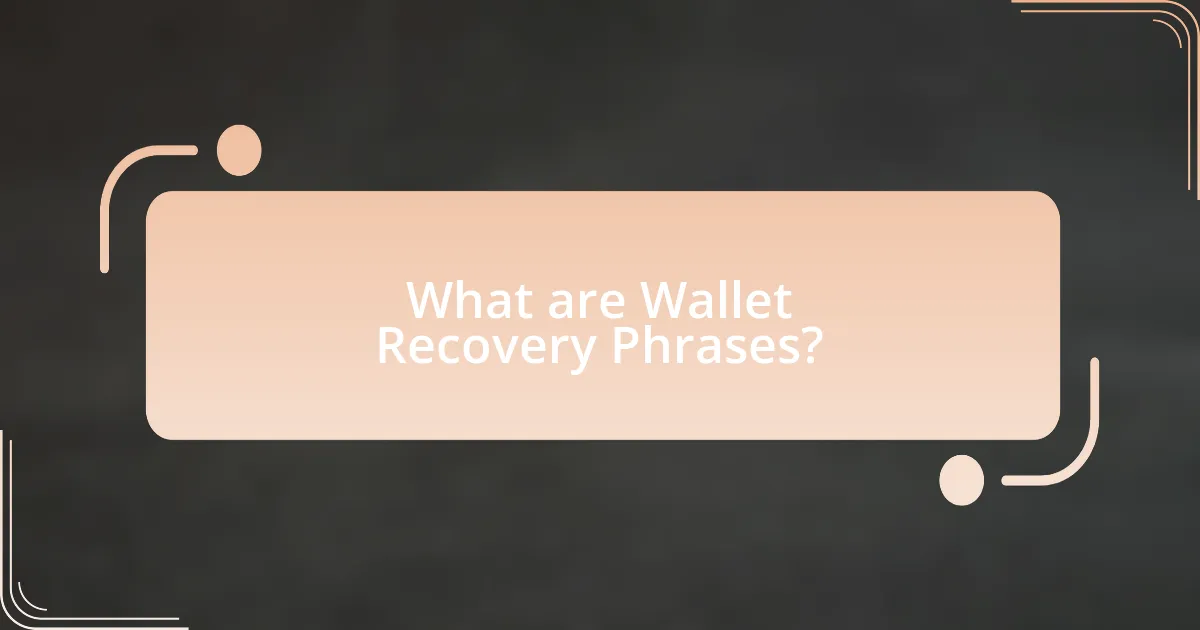 What are Wallet Recovery Phrases?